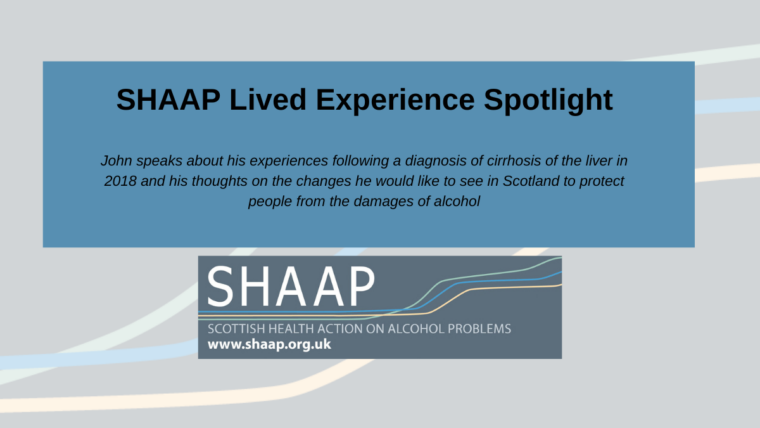 SHAAP Lived Experience Spotlight

John speaks about his experiences following a diagnosis of cirrhosis of the liver in 2018 and his thoughts on the changes he would like to see in Scotland to protect people from the damages of alcohol

SHAAP

SCOTTISH HEALTH ACTION ON ALCOHOL PROBLEMS
www.shaap.org.uk